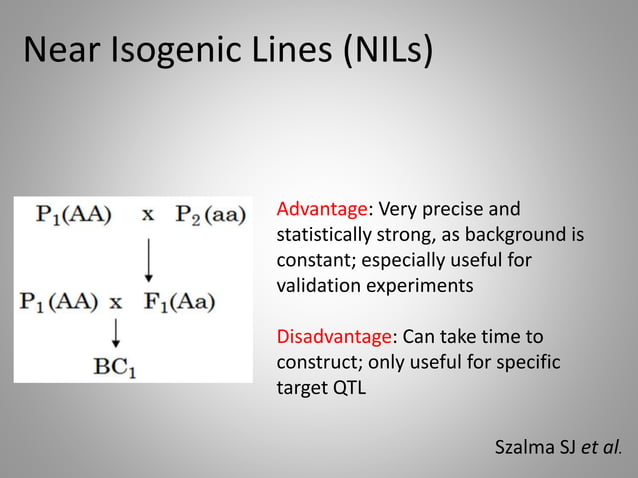 Near Isogenic Lines (NILs)

$P_1(AA)$ x $P_2(aa)$

$P_1(AA)$ x $F_1(Aa)$

$BC_1$

Advantage: Very precise and statistically strong, as background is constant; especially useful for validation experiments

Disadvantage: Can take time to construct; only useful for specific target QTL

Szalma SJ et al.